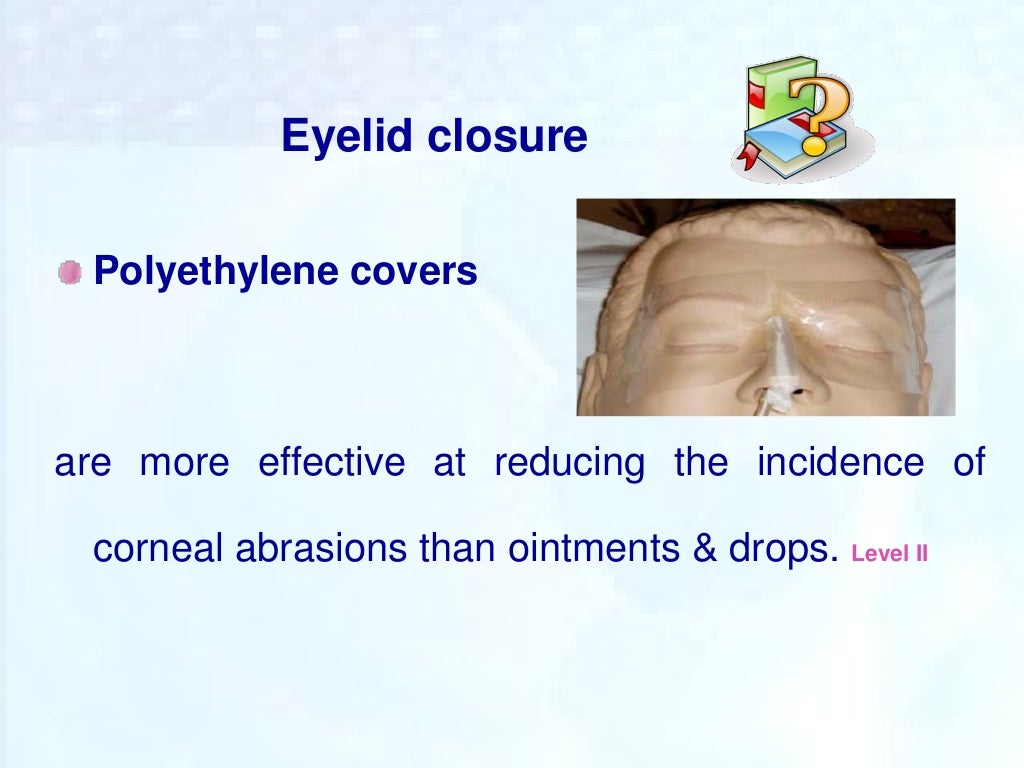 Eyelid closure

Polyethylene covers

are more effective at reducing the incidence of corneal abrasions than ointments & drops. Level II